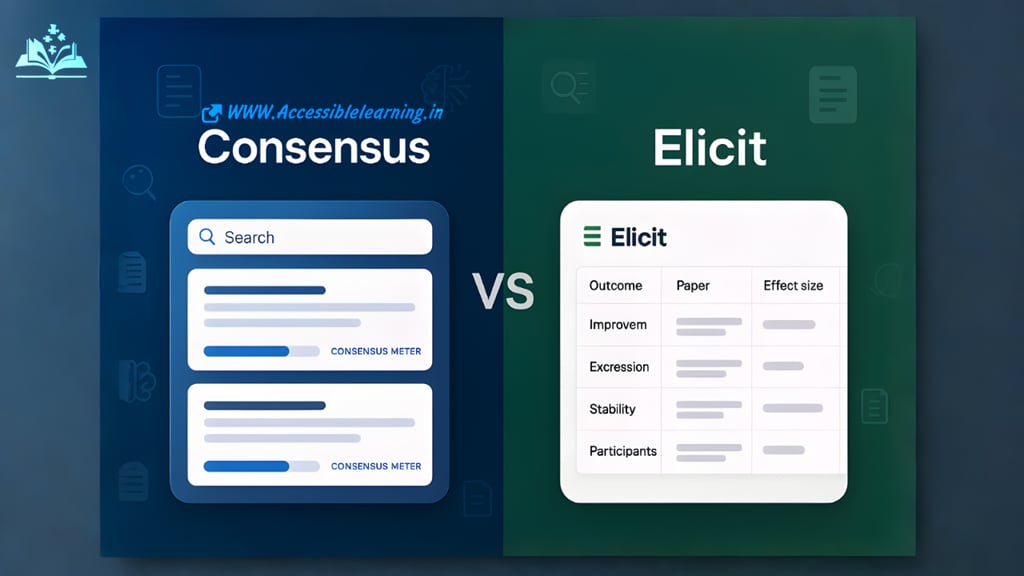 WWW.Accessiblelearning.in

Consensus

Search

CONSENSUS METER

CONSENSUS METER

VS

Elicit

Elicit

| Outcome | Paper | Effect size |
|---|---|---|
| Improvem | | |
| Excression | | |
| Stability | | |
| Participants | | |